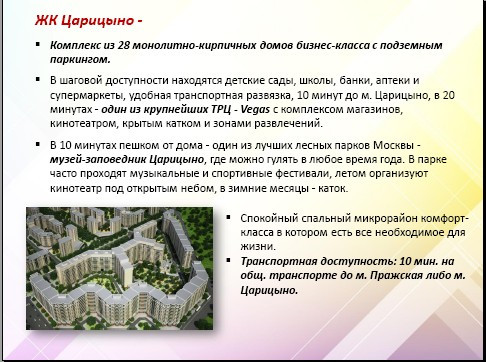 ЖК Царицыно -

▪ Комплекс из 28 монолитно-кирпичных домов бизнес-класса с подземным паркингом.

▪ В шаговой доступности находятся детские сады, школы, банки, аптеки и супермаркеты, удобная транспортная развязка, 10 минут до м. Царицыно, в 20 минутах - один из крупнейших ТРЦ - Vegas с комплексом магазинов, кинотеатром, крытым катком и зонами развлечений.

▪ В 10 минутах пешком от дома - один из лучших лесных парков Москвы - музей-заповедник Царицыно, где можно гулять в любое время года. В парке часто проходят музыкальные и спортивные фестивали, летом организуют кинотеатр под открытым небом, в зимние месяцы - каток.

▪ Спокойный спальный микрорайон комфорт-класса в котором есть все необходимое для жизни.

▪ Транспортная доступность: 10 мин. на общ. транспорте до м. Пражская либо м. Царицыно.